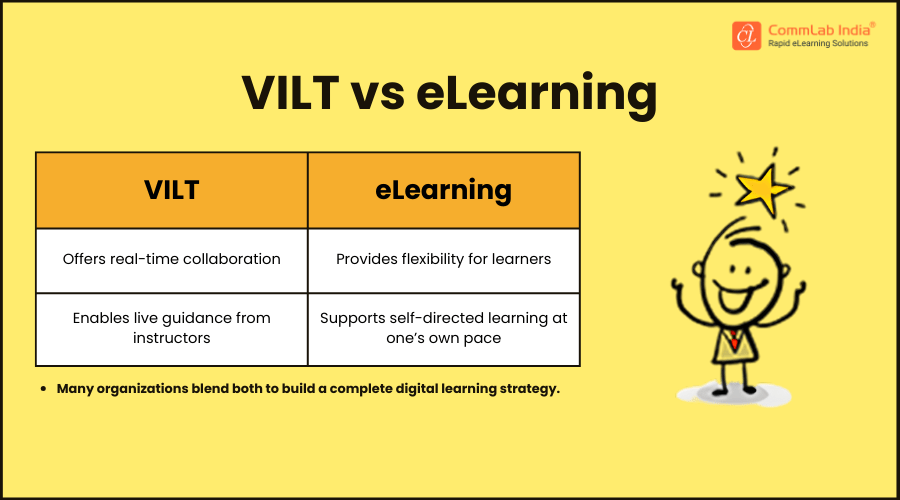 CommLab India®
Rapid eLearning Solutions

VILT vs eLearning

| VILT | eLearning |
|---|---|
| Offers real-time collaboration | Provides flexibility for learners |
| Enables live guidance from instructors | Supports self-directed learning at one's own pace |

• Many organizations blend both to build a complete digital learning strategy.